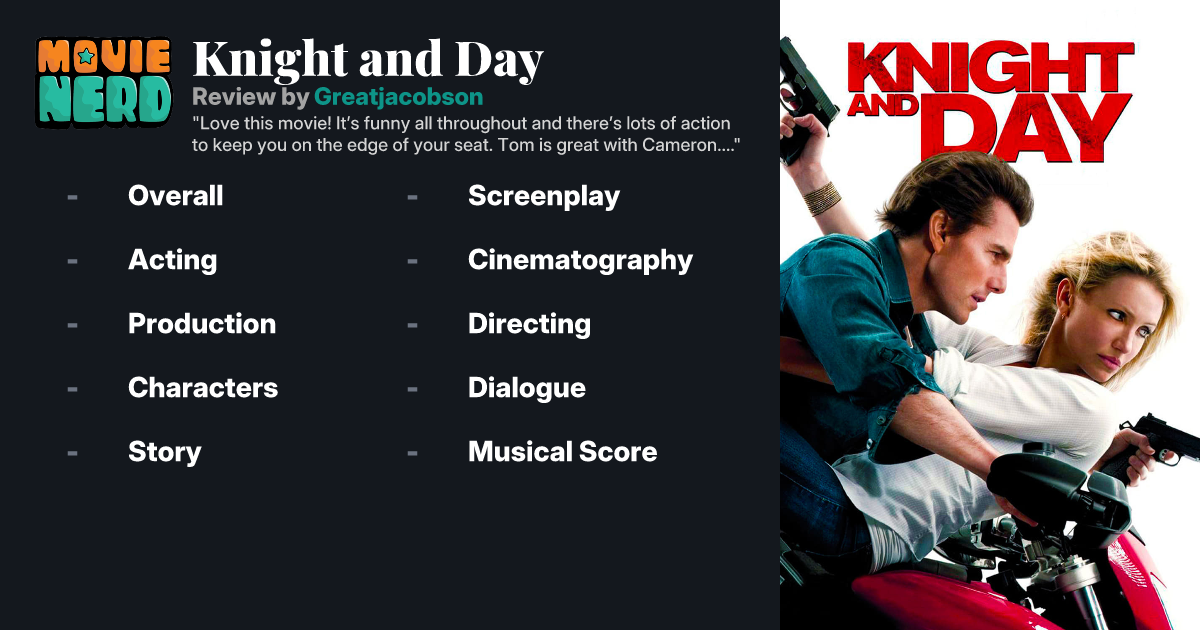 MOVIE NERD

Knight and Day

Review by Greatjacobson

"Love this movie! It's funny all throughout and there's lots of action to keep you on the edge of your seat. Tom is great with Cameron...."

- Overall
- Acting
- Production
- Characters
- Story

- Screenplay
- Cinematography
- Directing
- Dialogue
- Musical Score

KNIGHT AND DAY